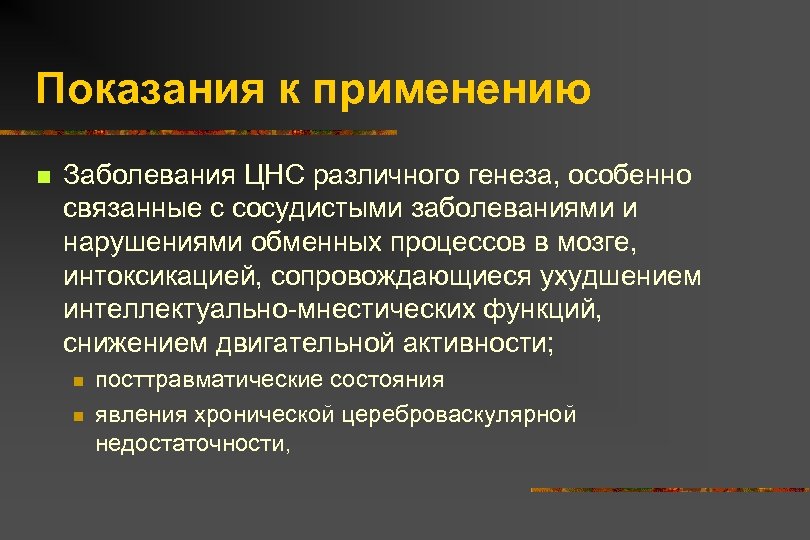 Показания к применению

Заболевания ЦНС различного генеза, особенно связанные с сосудистыми заболеваниями и нарушениями обменных процессов в мозге, интоксикацией, сопровождающиеся ухудшением интеллектуально-мнестических функций, снижением двигательной активности;

посттравматические состояния

явления хронической цереброваскулярной недостаточности,